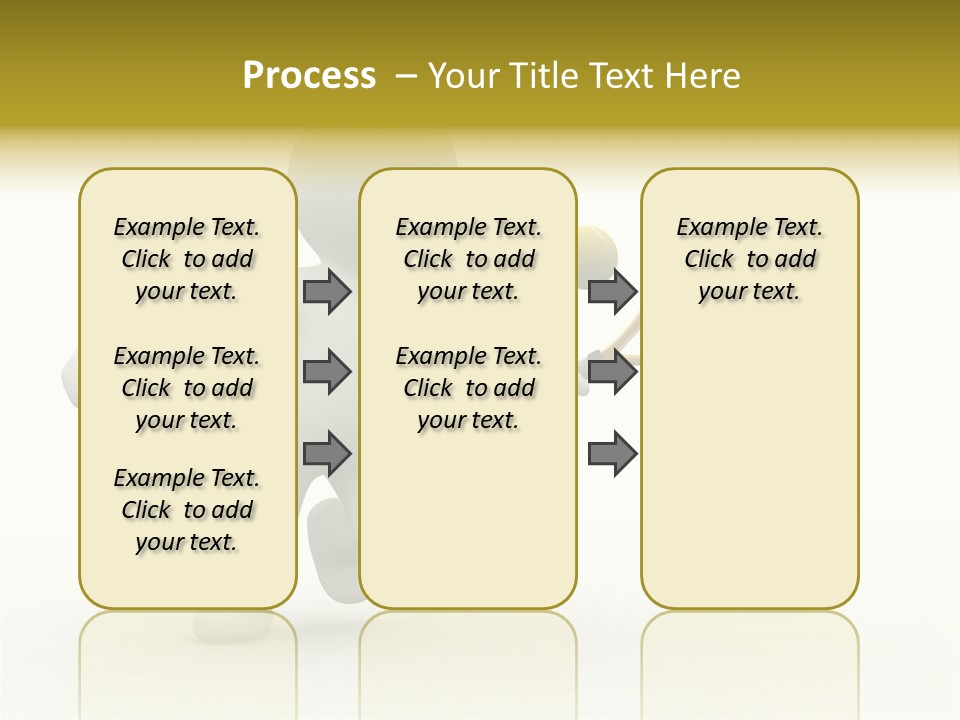 Process – Your Title Text Here

Example Text. Click to add your text.

Example Text. Click to add your text.

Example Text. Click to add your text.

Example Text. Click to add your text.

Example Text. Click to add your text.

Example Text. Click to add your text.